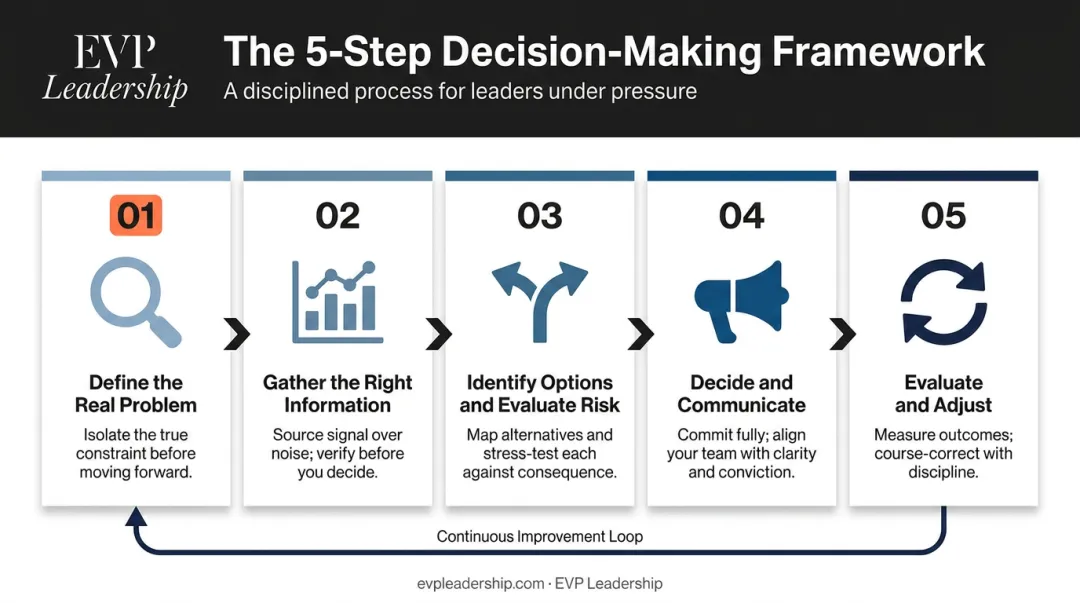 EVP
Leadership

The 5-Step Decision-Making Framework

A disciplined process for leaders under pressure

01

Define the Real Problem

Isolate the true constraint before moving forward.

02

Gather the Right Information

Source signal over noise; verify before you decide.

03

Identify Options and Evaluate Risk

Map alternatives and stress-test each against consequence.

04

Decide and Communicate

Commit fully; align your team with clarity and conviction.

05

Evaluate and Adjust

Measure outcomes; course-correct with discipline.

Continuous Improvement Loop

evpleadership.com · EVP Leadership